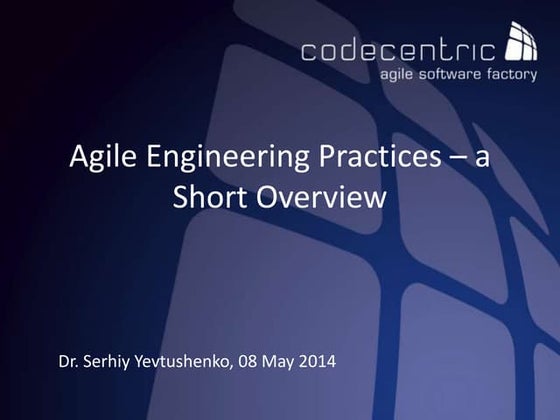 codecentric
agile software factory

Agile Engineering Practices – a Short Overview

Dr. Serhiy Yevtushenko, 08 May 2014